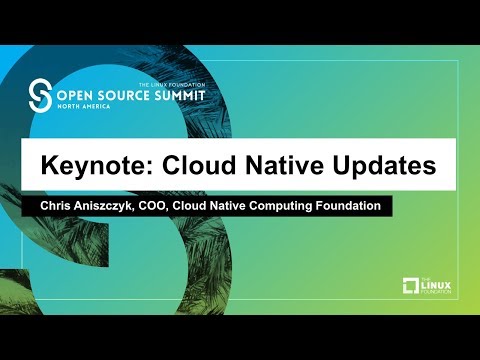 THE LINUX FOUNDATION
OPEN SOURCE SUMMIT
NORTH AMERICA

Keynote: Cloud Native Updates

Chris Aniszczyk, COO, Cloud Native Computing Foundation

THE LINUX FOUNDATION